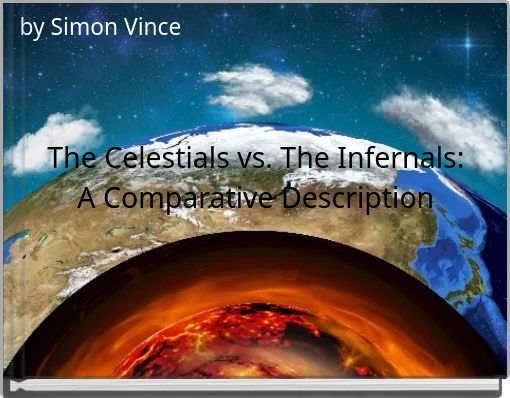 by Simon Vince

The Celestials vs. The Infernals: A Comparative Description